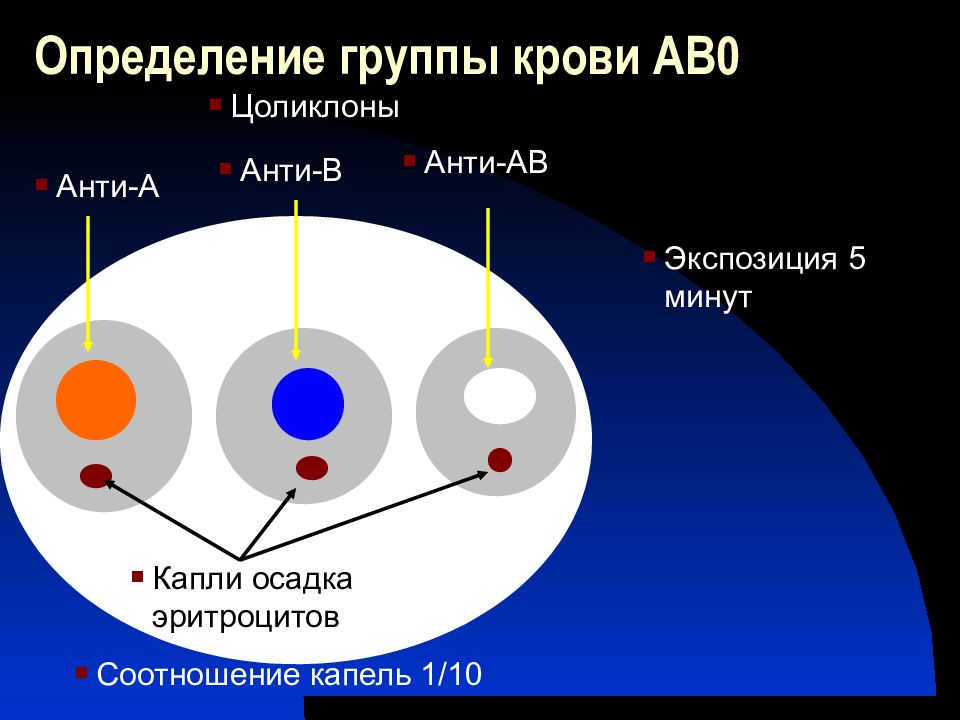 Определение группы крови АВ0

Цоликлоны

Анти-А

Анти-В

Анти-АВ

Экспозиция 5 минут

Капли осадка эритроцитов

Соотношение капель 1/10